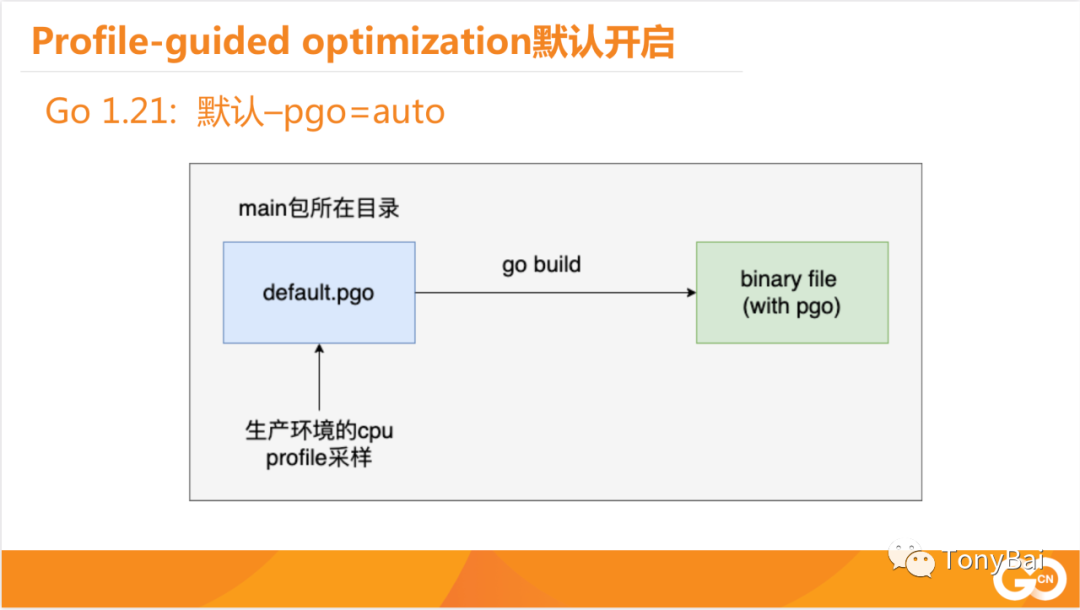 Profile-guided optimization默认开启

Go 1.21: 默认–pgo=auto

main包所在目录

default.pgo

go build

binary file
(with pgo)

生产环境的cpu
profile采样

TonyBai

GO CN